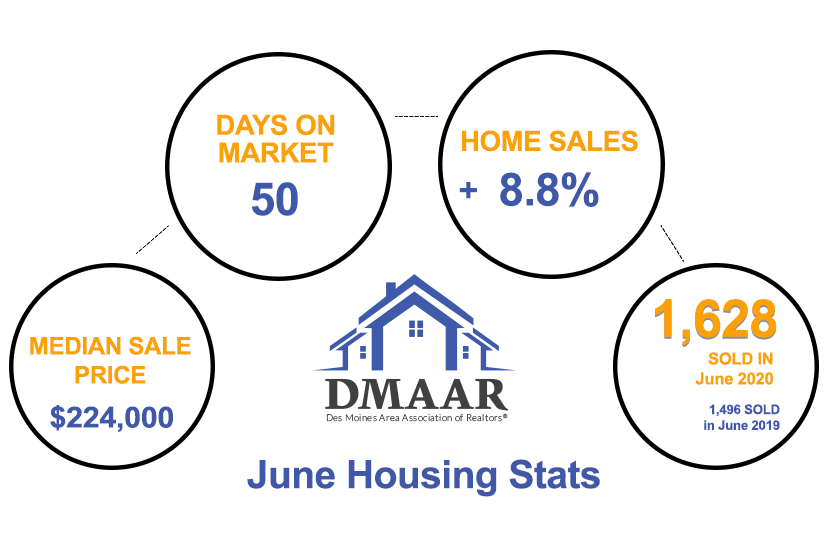 DAYS ON MARKET

50

HOME SALES

+ 8.8%

MEDIAN SALE PRICE

$224,000

DMAAR

Des Moines Area Association of Realtors®

1,628

SOLD IN June 2020

1,496 SOLD in June 2019

June Housing Stats